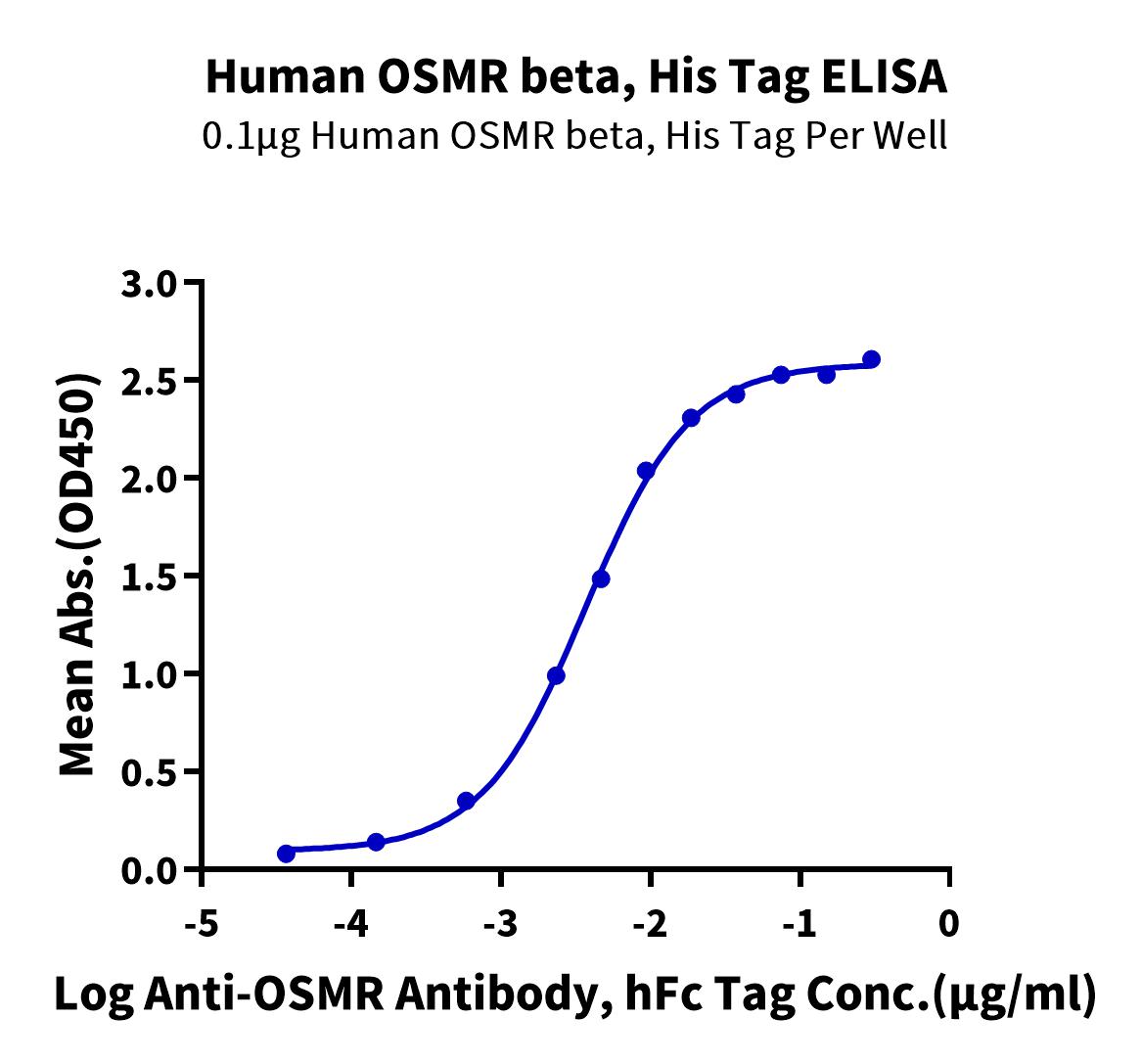 Human OSMR beta, His Tag ELISA
0.1μg Human OSMR beta, His Tag Per Well

Mean Abs.(OD450)

3.0
2.5
2.0
1.5
1.0
0.5
0.0

-5
-4
-3
-2
-1
0

Log Anti-OSMR Antibody, hFc Tag Conc.(μg/ml)